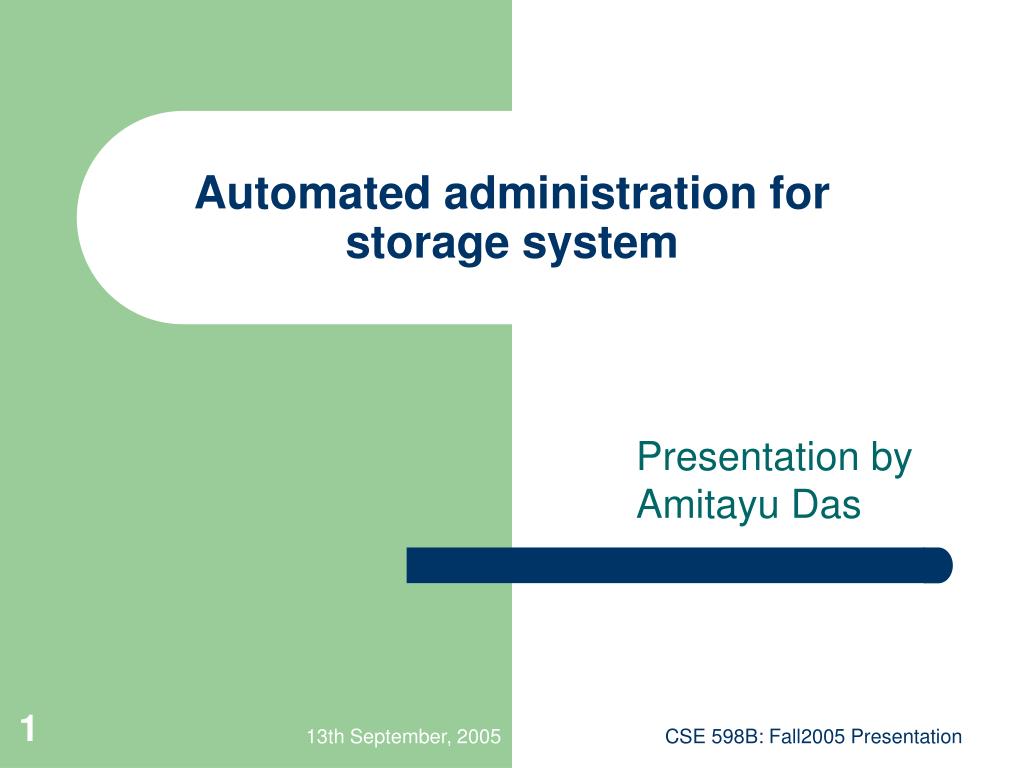 Automated administration for storage system

Presentation by
Amitayu Das

1

13th September, 2005

CSE 598B: Fall2005 Presentation